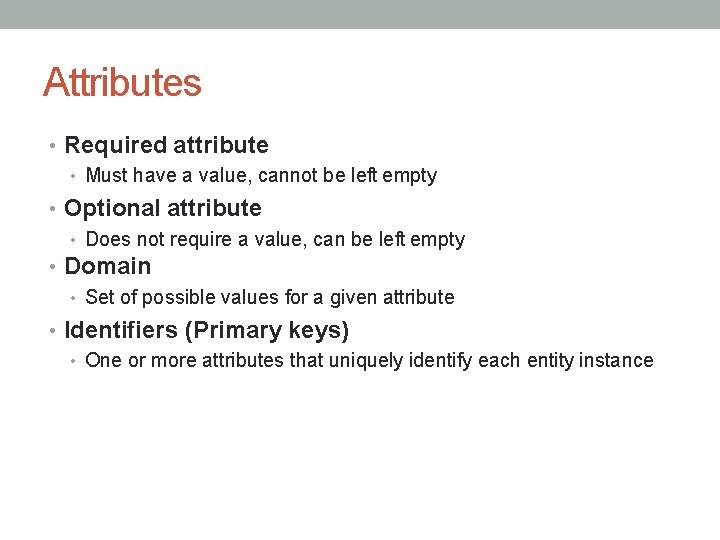 Attributes

• Required attribute
  • Must have a value, cannot be left empty
• Optional attribute
  • Does not require a value, can be left empty
• Domain
  • Set of possible values for a given attribute
• Identifiers (Primary keys)
  • One or more attributes that uniquely identify each entity instance